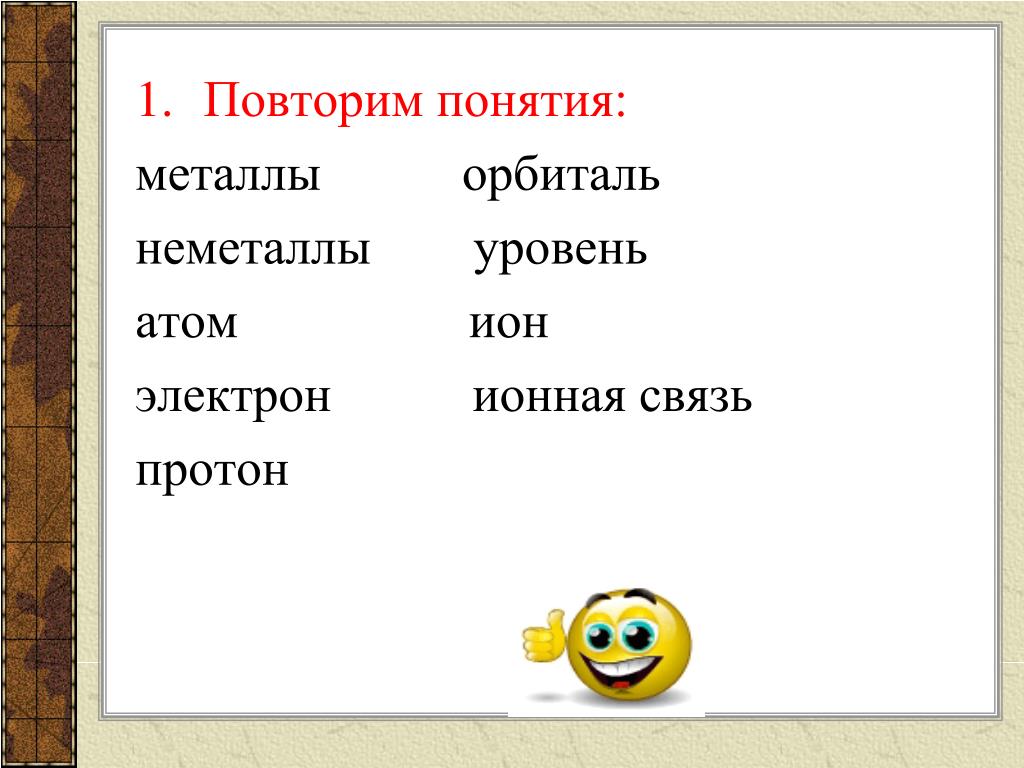 1. Повторим понятия:

металлы

неметаллы

атом

электрон

протон

орбиталь

уровень

ион

ионная связь